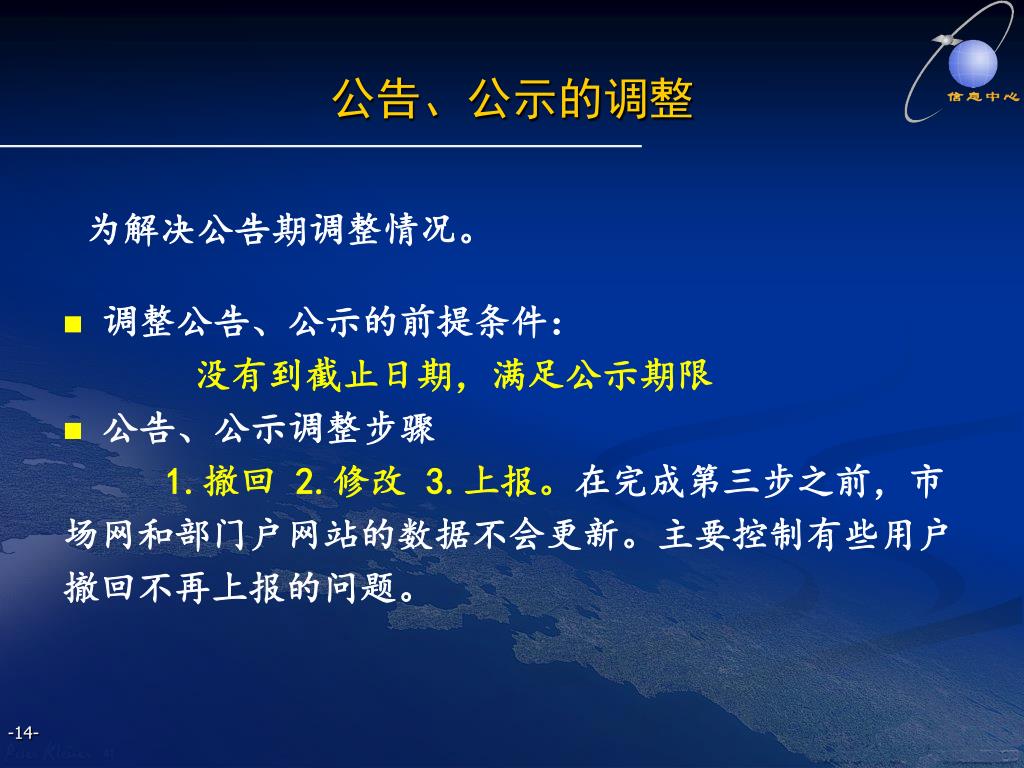 信息中心

公告、公示的调整

为解决公告期调整情况。

■ 调整公告、公示的前提条件：

没有到截止日期，满足公示期限

■ 公告、公示调整步骤

1. 撤回 2. 修改 3. 上报。在完成第三步之前，市场网和部门户网站的数据不会更新。主要控制有些用户撤回不再上报的问题。

-14-